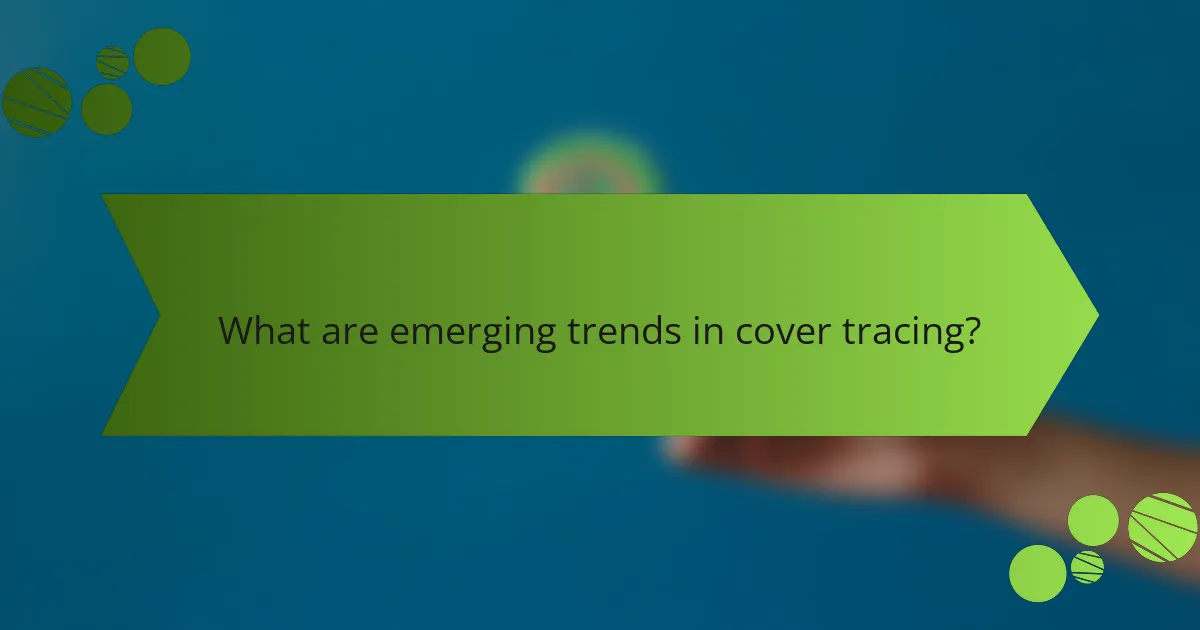 What are emerging trends in cover tracing?